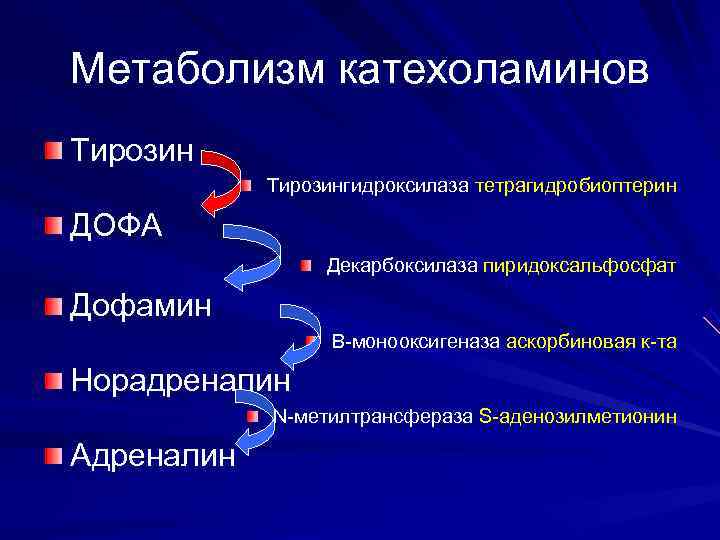 Метаболизм катехоламинов

Тирозин

Тирозингидроксилаза тетрагидробиоптерин

ДОФА

Декарбоксилаза пиридоксальфосфат

Дофамин

В-монооксигеназа аскорбиновая к-та

Норадреналин

N-метилтрансфераза S-аденозилметионин

Адреналин